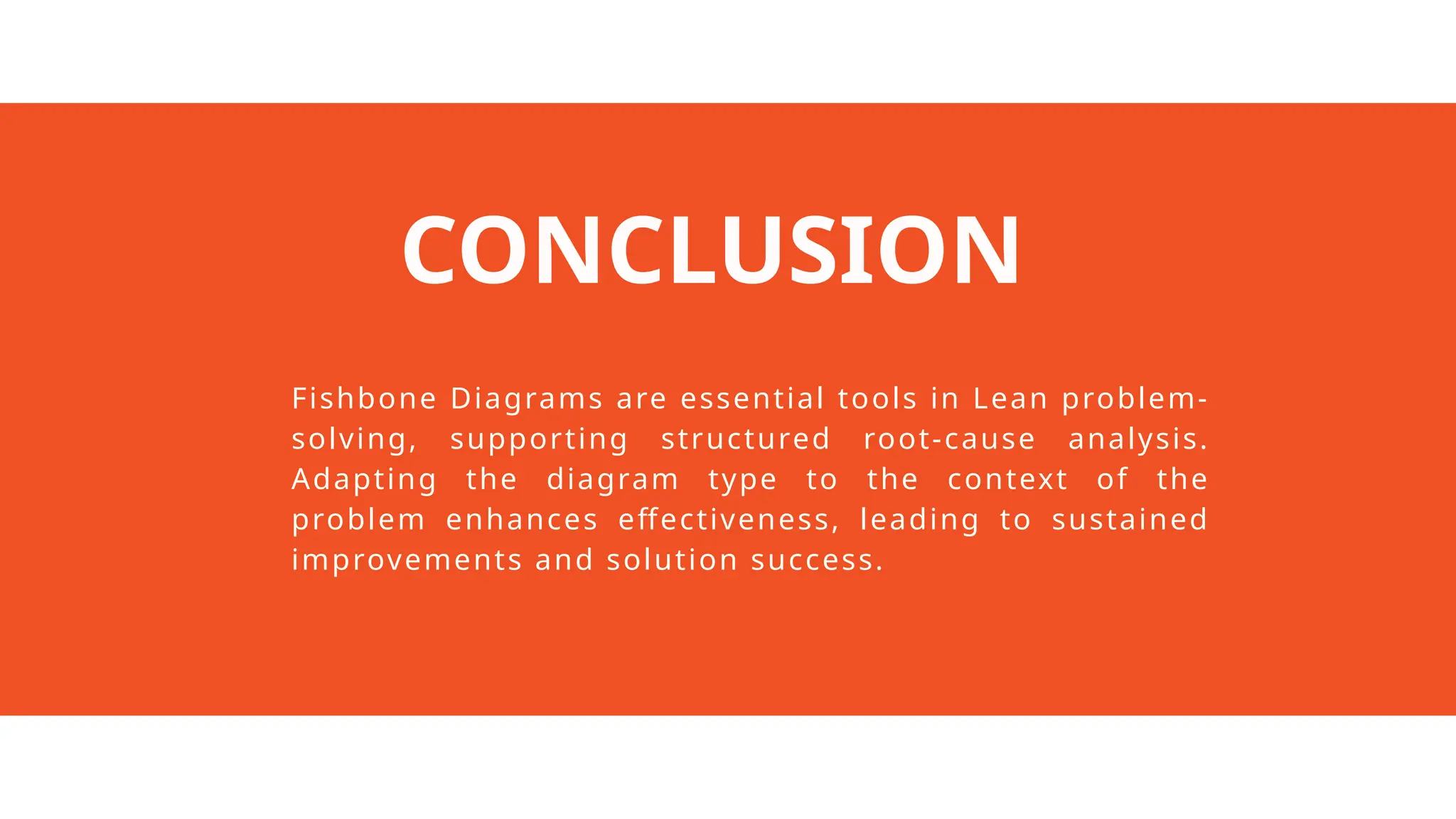 CONCLUSION

Fishbone Diagrams are essential tools in Lean problem-solving, supporting structured root-cause analysis. Adapting the diagram type to the context of the problem enhances effectiveness, leading to sustained improvements and solution success.